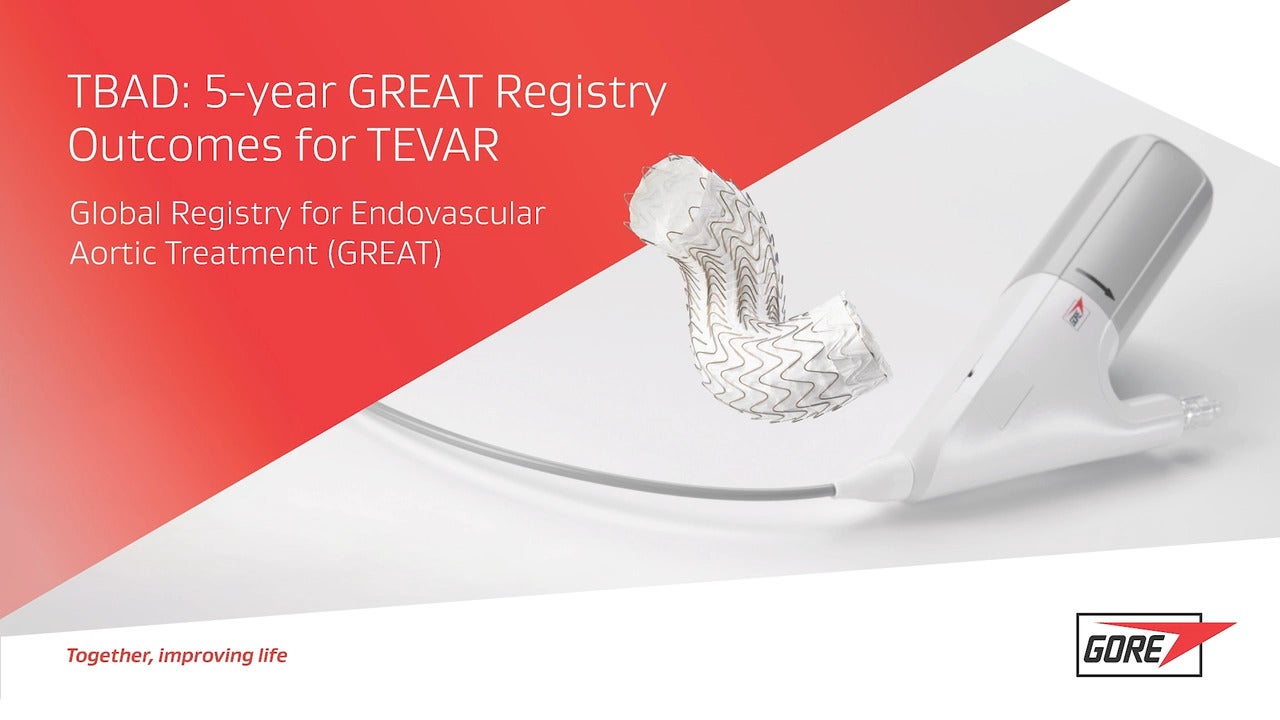 TBAD: 5-year GREAT Registry Outcomes for TEVAR

Global Registry for Endovascular Aortic Treatment (GREAT)

Together, improving life

GORE